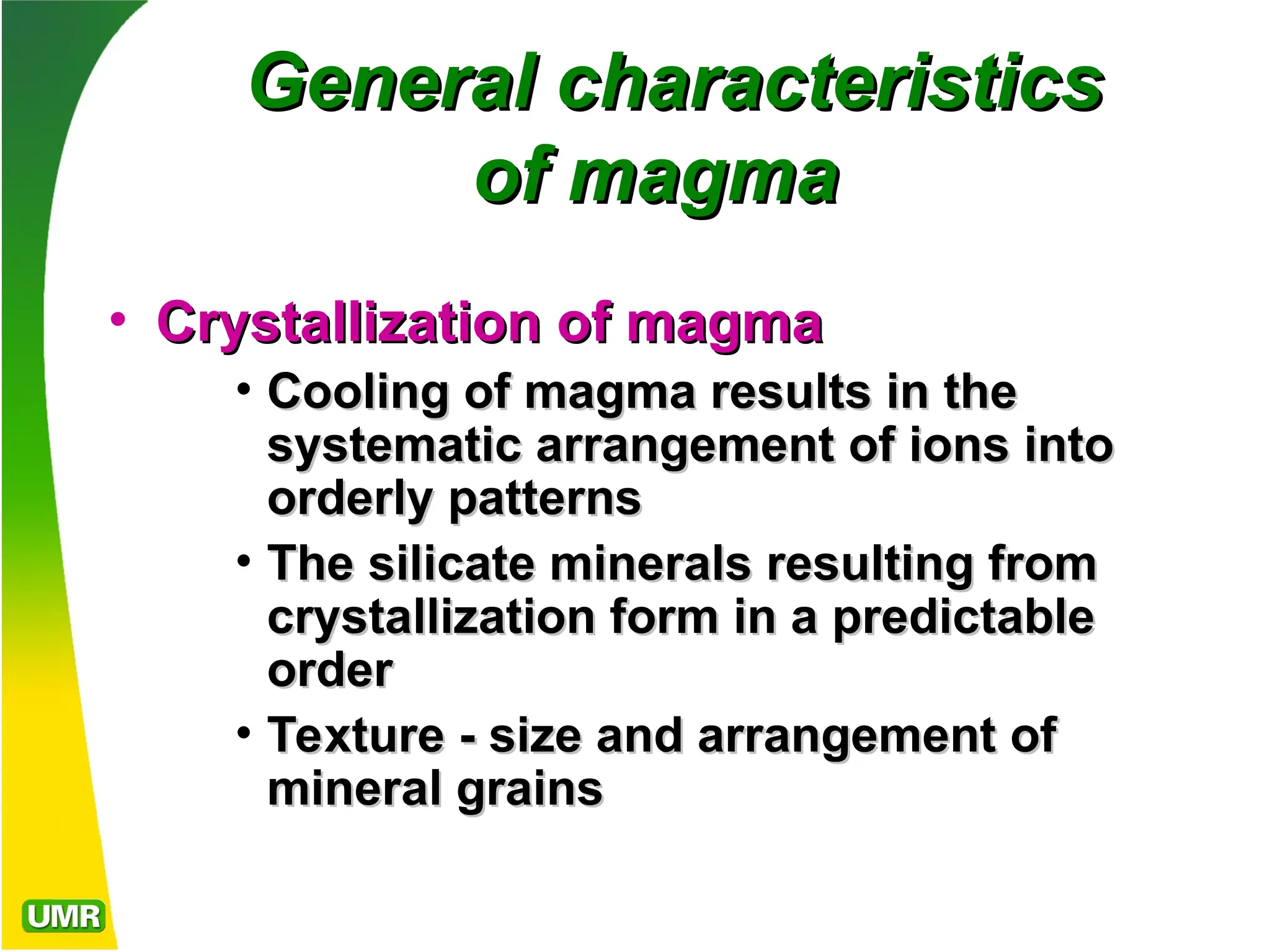 General characteristics of magma

• Crystallization of magma

• Cooling of magma results in the systematic arrangement of ions into orderly patterns

• The silicate minerals resulting from crystallization form in a predictable order

• Texture - size and arrangement of mineral grains

UMR